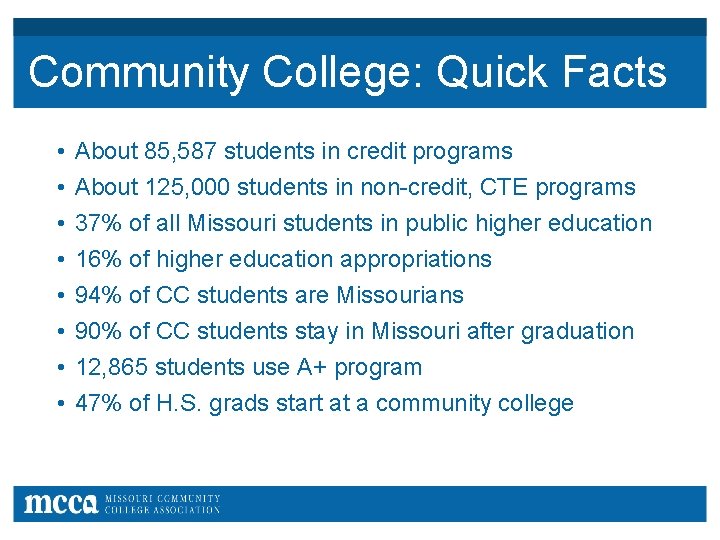 Community College: Quick Facts

• About 85,587 students in credit programs
• About 125,000 students in non-credit, CTE programs
• 37% of all Missouri students in public higher education
• 16% of higher education appropriations
• 94% of CC students are Missourians
• 90% of CC students stay in Missouri after graduation
• 12,865 students use A+ program
• 47% of H.S. grads start at a community college

mcca MISSOURI COMMUNITY COLLEGE ASSOCIATION